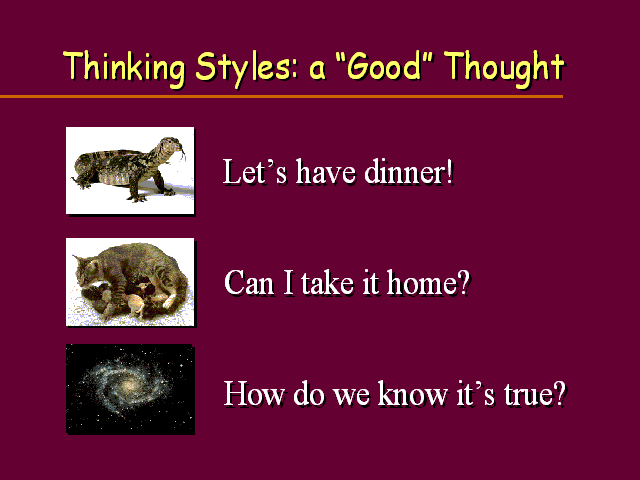 Thinking Styles: a “Good” Thought

Let’s have dinner!

Can I take it home?

How do we know it’s true?